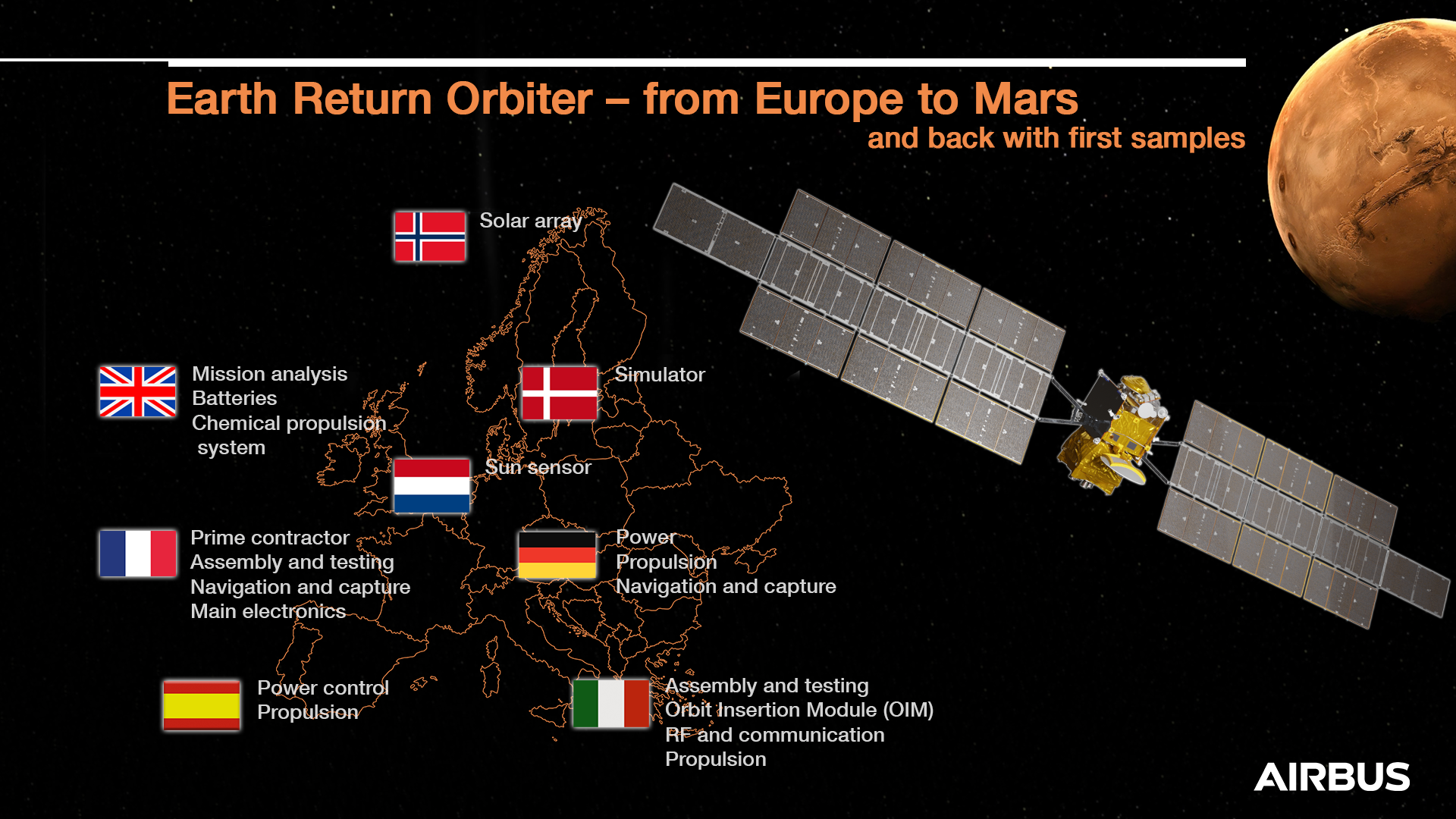 Earth Return Orbiter – from Europe to Mars
and back with first samples

Solar array

Mission analysis
Batteries
Chemical propulsion system

Simulator

Sun sensor

Prime contractor
Assembly and testing
Navigation and capture
Main electronics

Power
Propulsion
Navigation and capture

Power control
Propulsion

Assembly and testing
Orbit Insertion Module (OIM)
RF and communication
Propulsion

AIRBUS